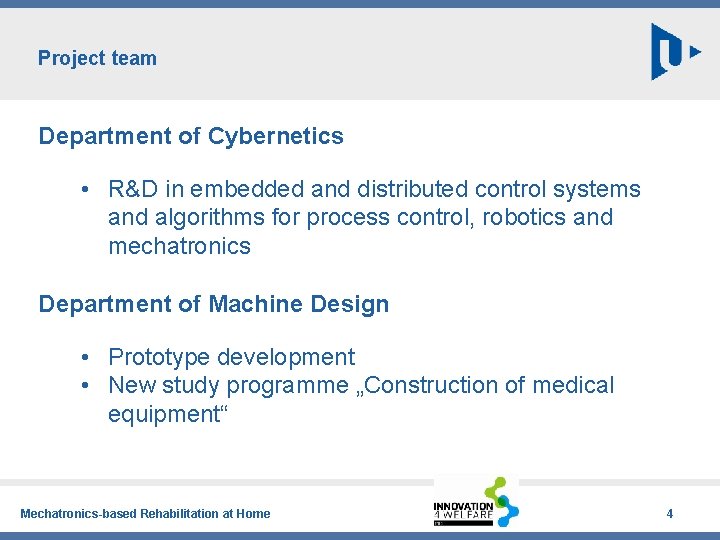 Project team

Department of Cybernetics

• R&D in embedded and distributed control systems and algorithms for process control, robotics and mechatronics

Department of Machine Design

• Prototype development
• New study programme „Construction of medical equipment“

Mechatronics-based Rehabilitation at Home

INNOVATION 4 WELFARE

4